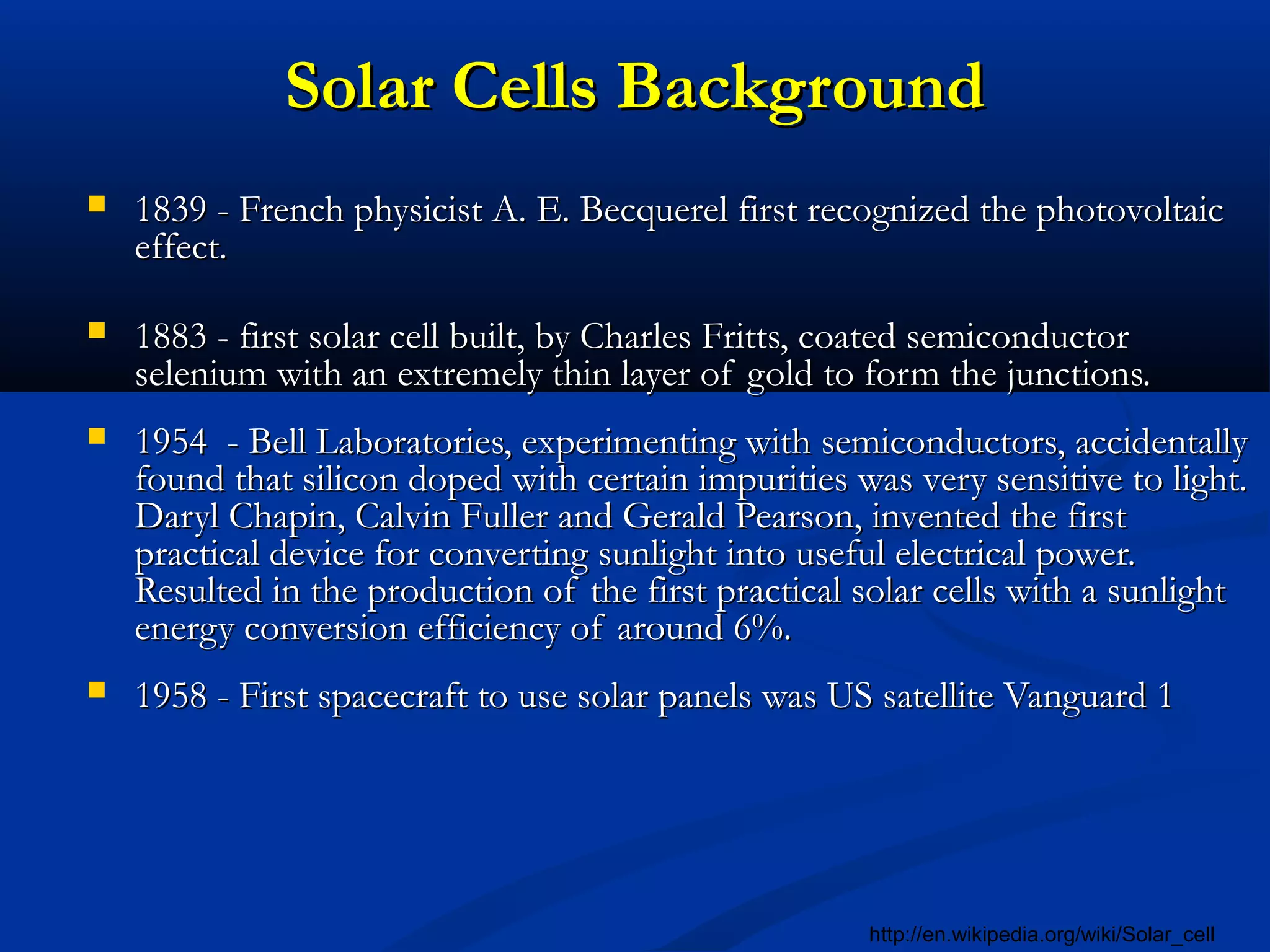 Solar Cells Background

- 1839 - French physicist A. E. Becquerel first recognized the photovoltaic effect.

- 1883 - first solar cell built, by Charles Fritts, coated semiconductor selenium with an extremely thin layer of gold to form the junctions.

- 1954 - Bell Laboratories, experimenting with semiconductors, accidentally found that silicon doped with certain impurities was very sensitive to light. Daryl Chapin, Calvin Fuller and Gerald Pearson, invented the first practical device for converting sunlight into useful electrical power. Resulted in the production of the first practical solar cells with a sunlight energy conversion efficiency of around 6%.

- 1958 - First spacecraft to use solar panels was US satellite Vanguard 1

http://en.wikipedia.org/wiki/Solar_cell